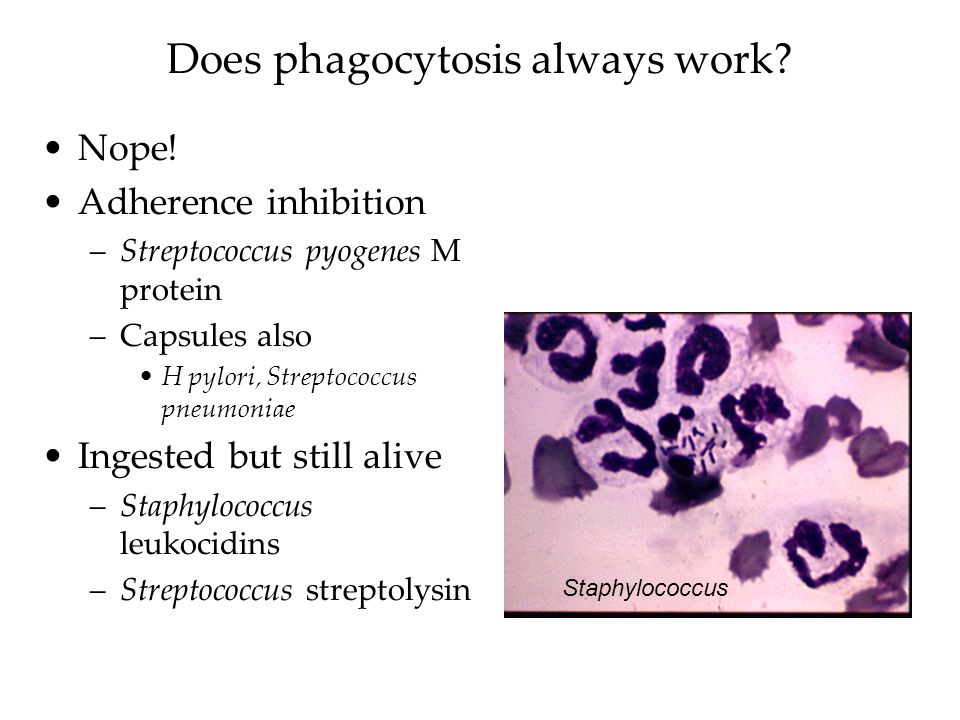 Does phagocytosis always work?

• Nope!
• Adherence inhibition
 – Streptococcus pyogenes M protein
 – Capsules also
  • H pylori, Streptococcus pneumoniae
• Ingested but still alive
 – Staphylococcus leukocidins
 – Streptococcus streptolysin

Staphylococcus